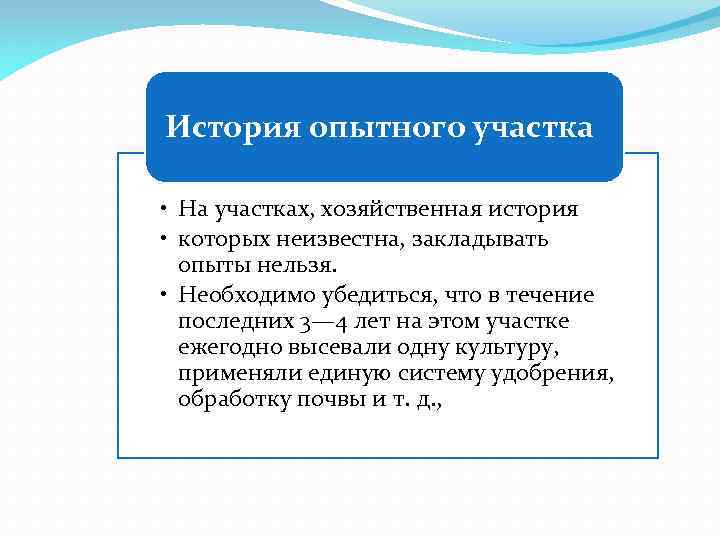 История опытного участка

• На участках, хозяйственная история
• которых неизвестна, закладывать опыты нельзя.
• Необходимо убедиться, что в течение последних 3—4 лет на этом участке ежегодно высевали одну культуру, применяли единую систему удобрения, обработку почвы и т. д.,